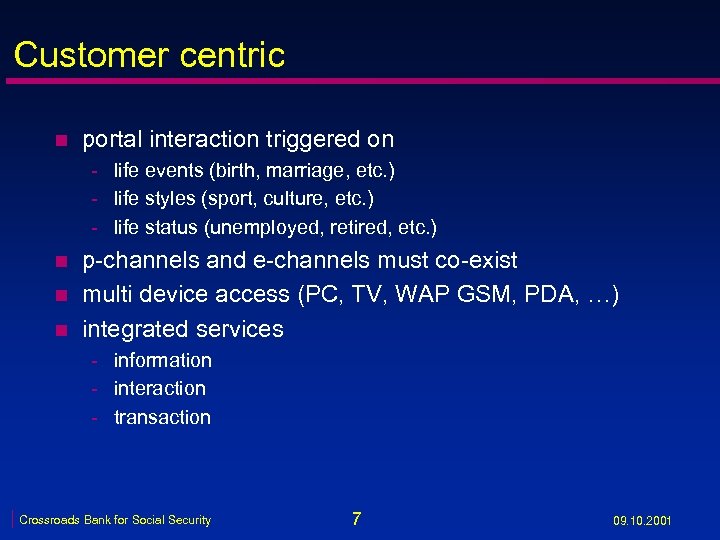 Customer centric

- portal interaction triggered on
  - life events (birth, marriage, etc.)
  - life styles (sport, culture, etc.)
  - life status (unemployed, retired, etc.)
- p-channels and e-channels must co-exist
- multi device access (PC, TV, WAP GSM, PDA, …)
- integrated services
  - information
  - interaction
  - transaction

Crossroads Bank for Social Security

7

09.10.2001